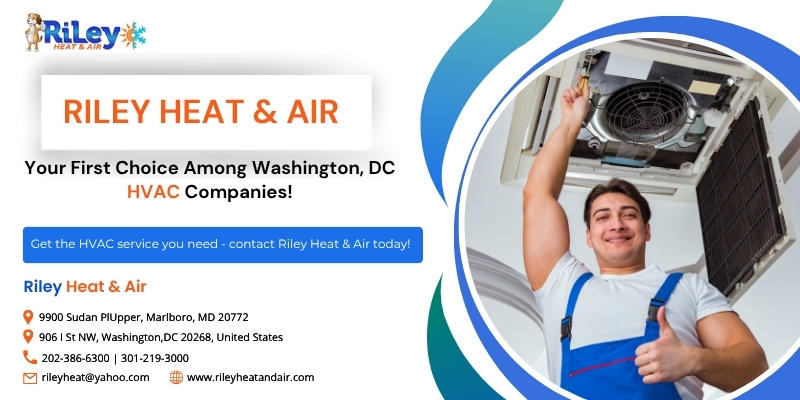 RiLey HEAT & AIR

RILEY HEAT & AIR

Your First Choice Among Washington, DC HVAC Companies!

Get the HVAC service you need - contact Riley Heat & Air today!

Riley Heat & Air

9900 Sudan PlUpper, Marlboro, MD 20772

906 I St NW, Washington,DC 20268, United States

202-386-6300 | 301-219-3000

rileyheat@yahoo.com

www.rileyheatandair.com